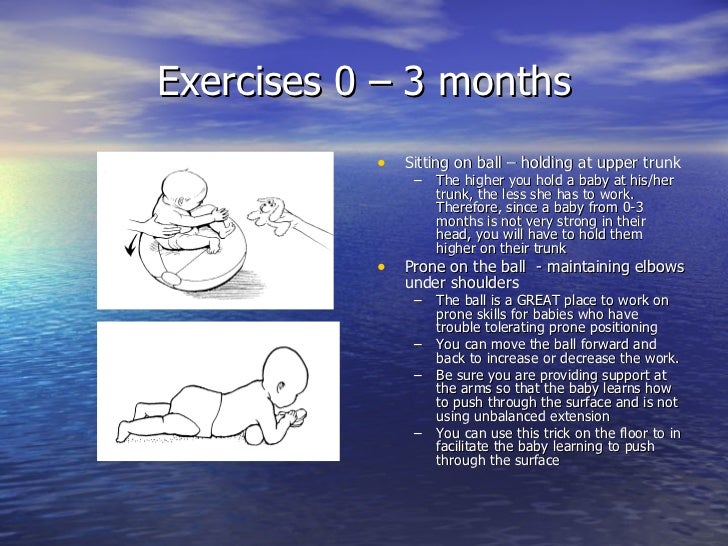 Exercises 0 – 3 months

• Sitting on ball – holding at upper trunk
  – The higher you hold a baby at his/her trunk, the less she has to work. Therefore, since a baby from 0-3 months is not very strong in their head, you will have to hold them higher on their trunk
• Prone on the ball - maintaining elbows under shoulders
  – The ball is a GREAT place to work on prone skills for babies who have trouble tolerating prone positioning
  – You can move the ball forward and back to increase or decrease the work.
  – Be sure you are providing support at the arms so that the baby learns how to push through the surface and is not using unbalanced extension
  – You can use this trick on the floor to in facilitate the baby learning to push through the surface